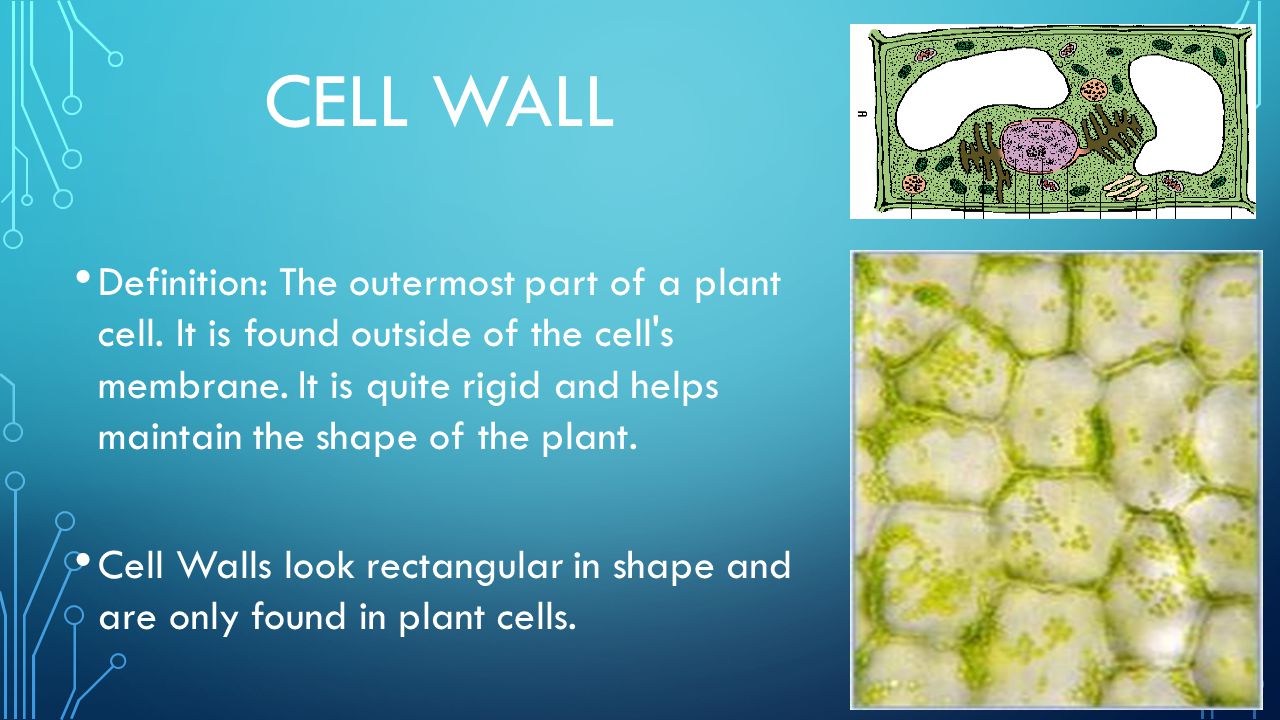 CELL WALL

• Definition: The outermost part of a plant cell. It is found outside of the cell's membrane. It is quite rigid and helps maintain the shape of the plant.

• Cell Walls look rectangular in shape and are only found in plant cells.